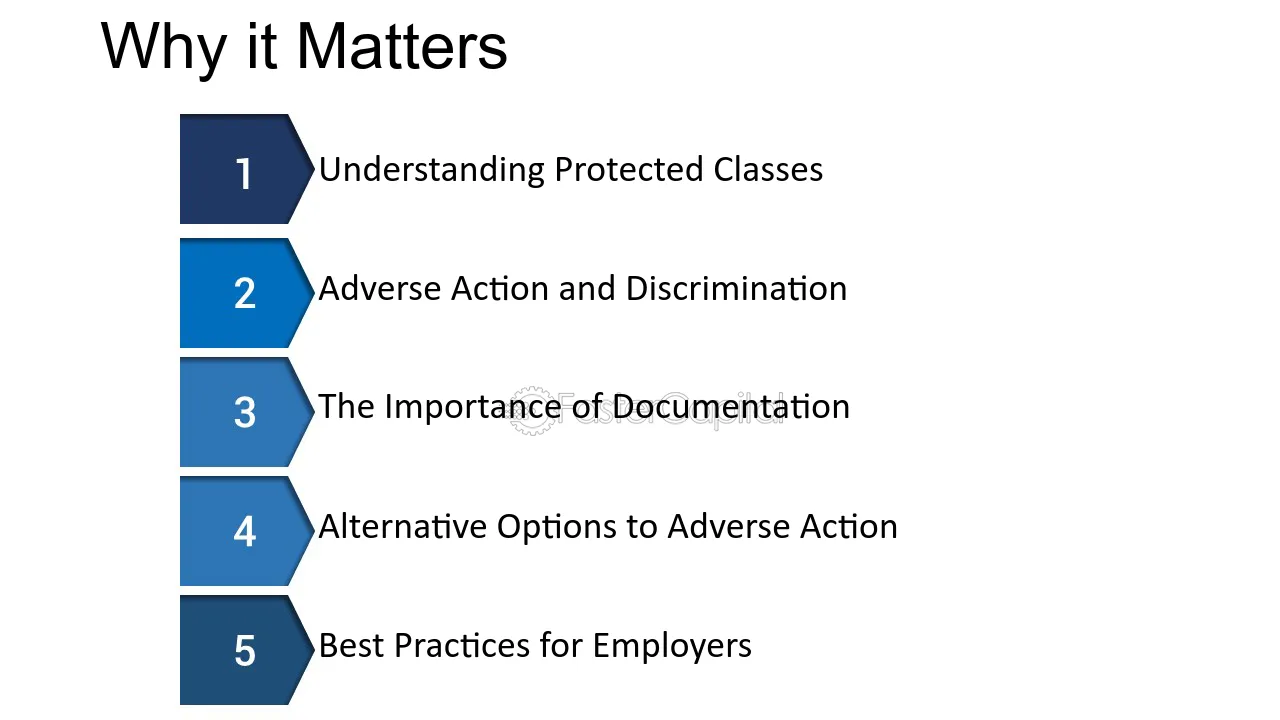 Why it Matters

1 Understanding Protected Classes

2 Adverse Action and Discrimination

3 The Importance of Documentation

4 Alternative Options to Adverse Action

5 Best Practices for Employers

FasterCapital